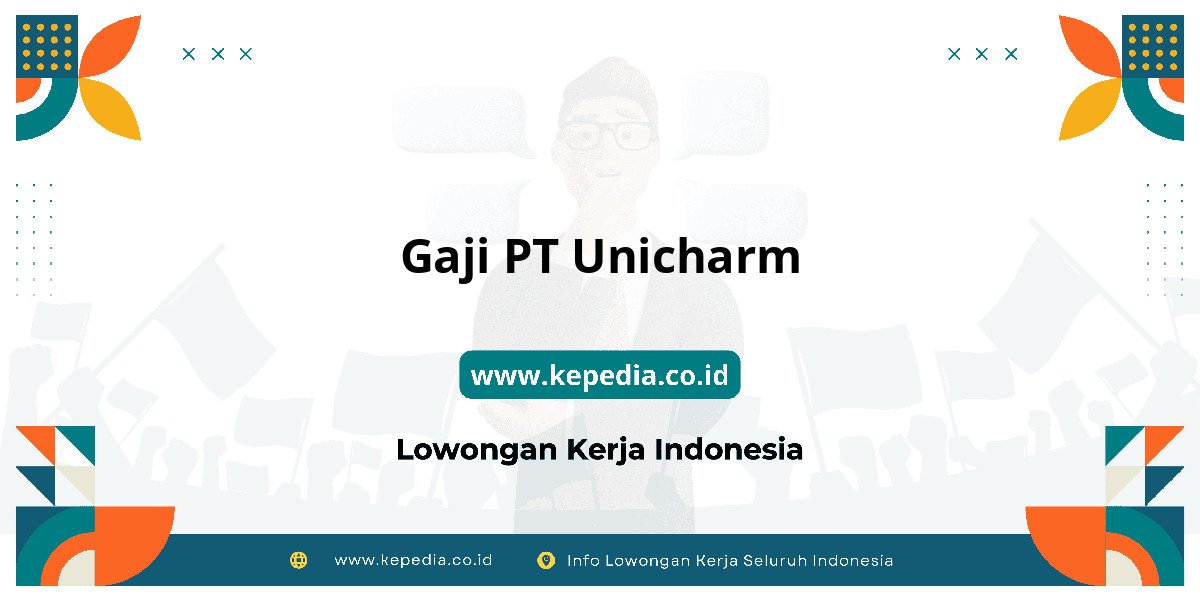 Gaji PT Unicharm

www.kepedia.co.id

Lowongan Kerja Indonesia

www.kepedia.co.id Info Lowongan Kerja Seluruh Indonesia